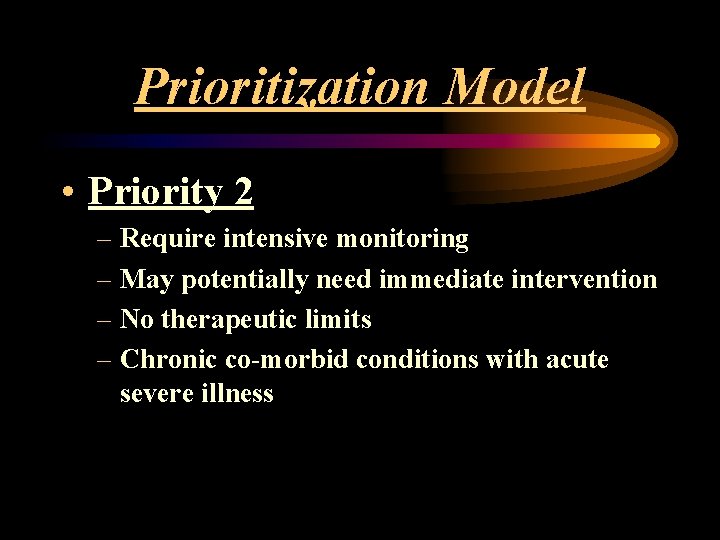 Prioritization Model

• Priority 2
– Require intensive monitoring
– May potentially need immediate intervention
– No therapeutic limits
– Chronic co-morbid conditions with acute severe illness